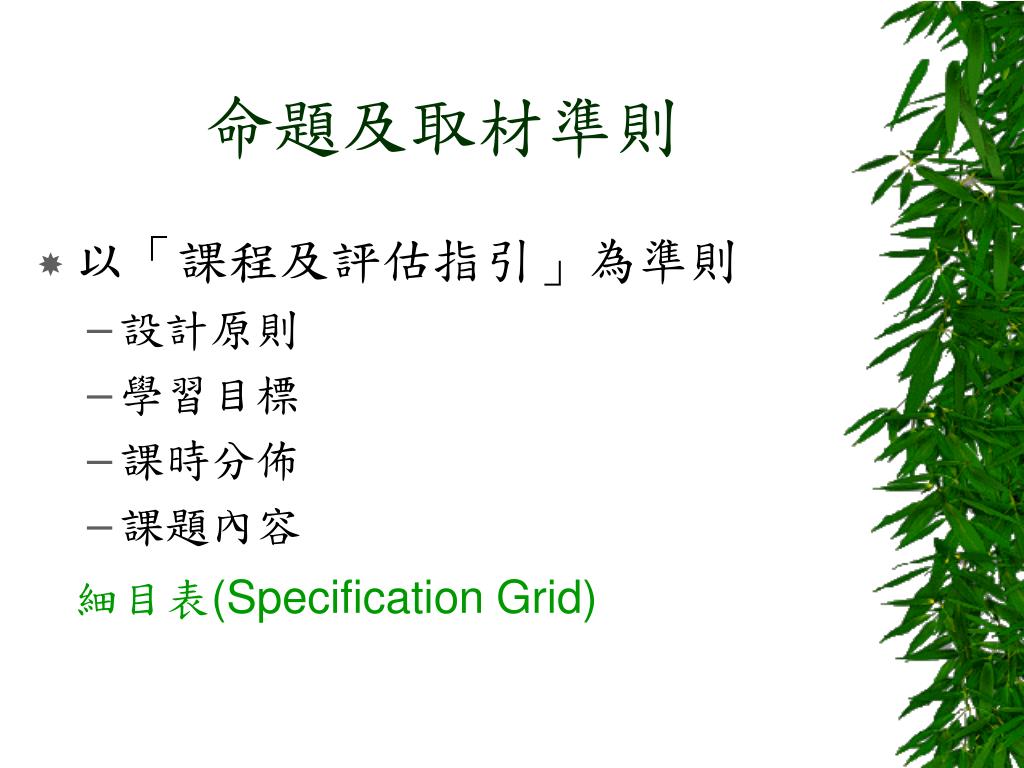 命題及取材準則

以「課程及評估指引」為準則
– 設計原則
– 學習目標
– 課時分佈
– 課題內容

細目表(Specification Grid)